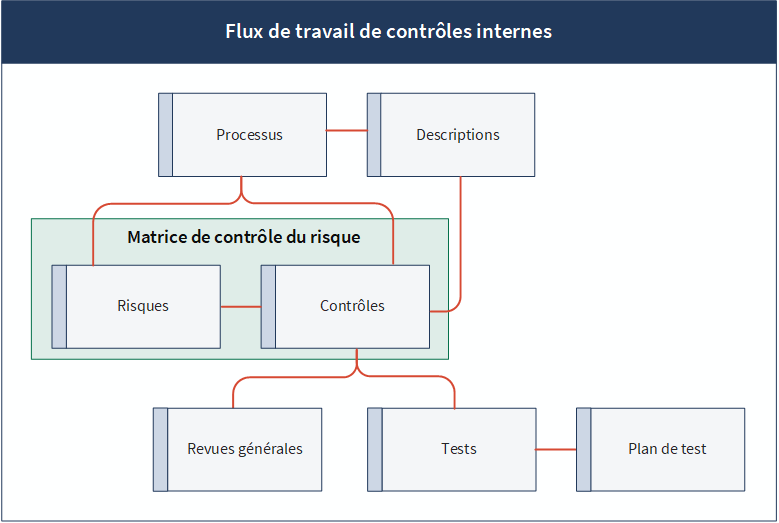 Flux de travail de contrôles internes

Processus

Descriptions

Matrice de contrôle du risque

Risques

Contrôles

Revues générales

Tests

Plan de test